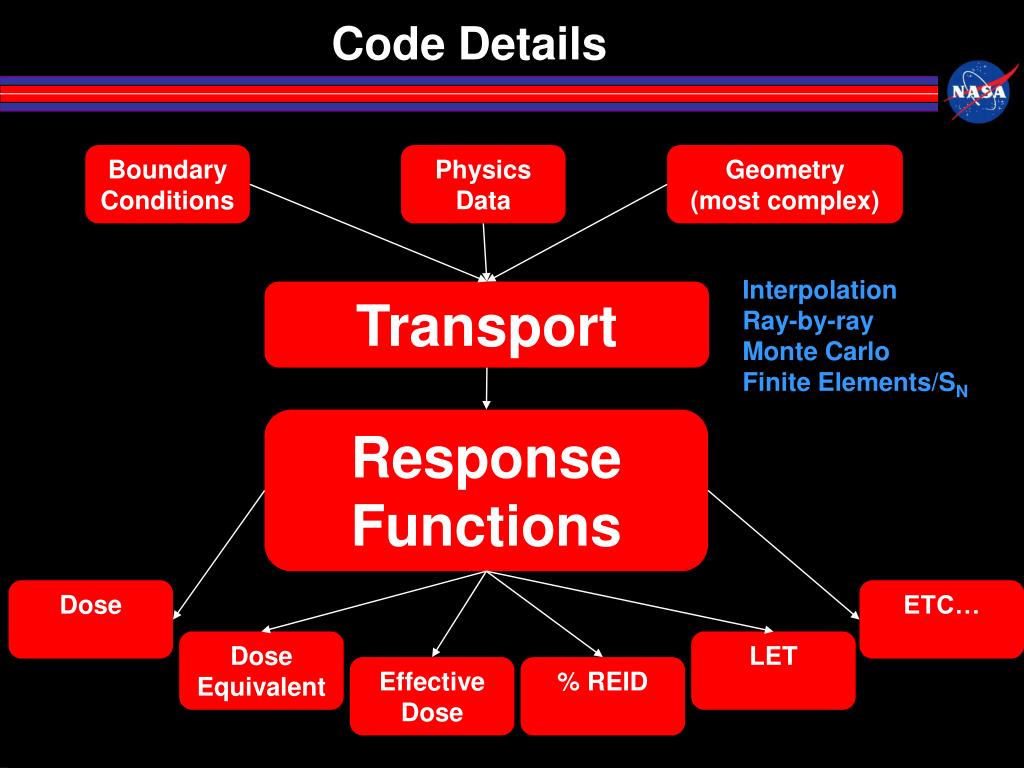 Code Details

NASA

Boundary Conditions

Physics Data

Geometry (most complex)

Transport

Interpolation
Ray-by-ray
Monte Carlo
Finite Elements/$S_N$

Response Functions

Dose

Dose Equivalent

Effective Dose

% REID

LET

ETC…